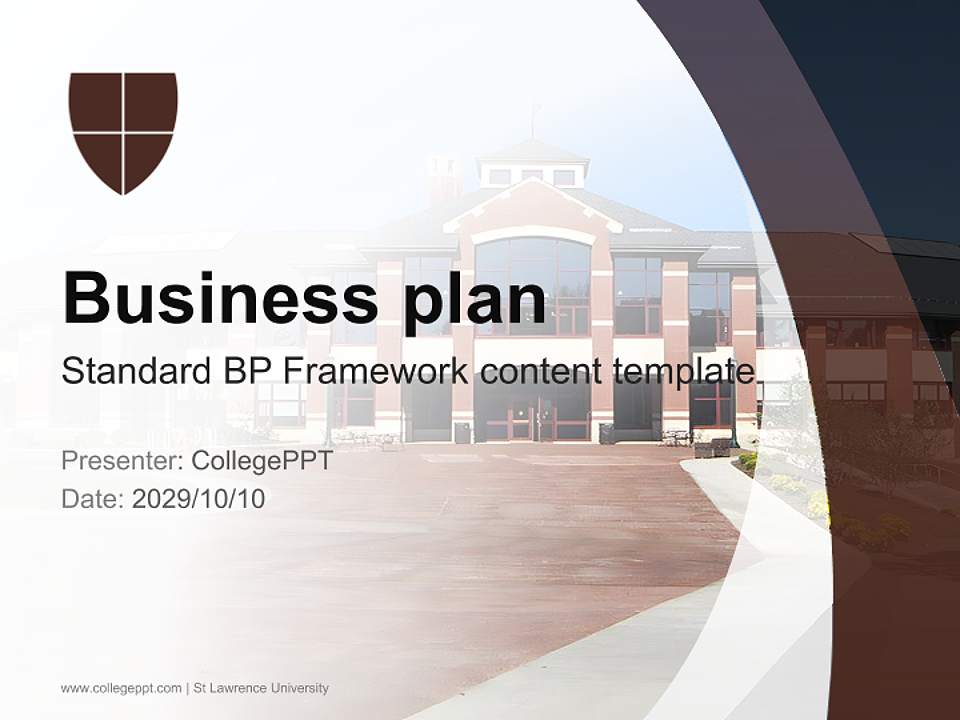 Business plan

Standard BP Framework content template

Presenter: CollegePPT
Date: 2029/10/10

www.collegeppt.com | St Lawrence University